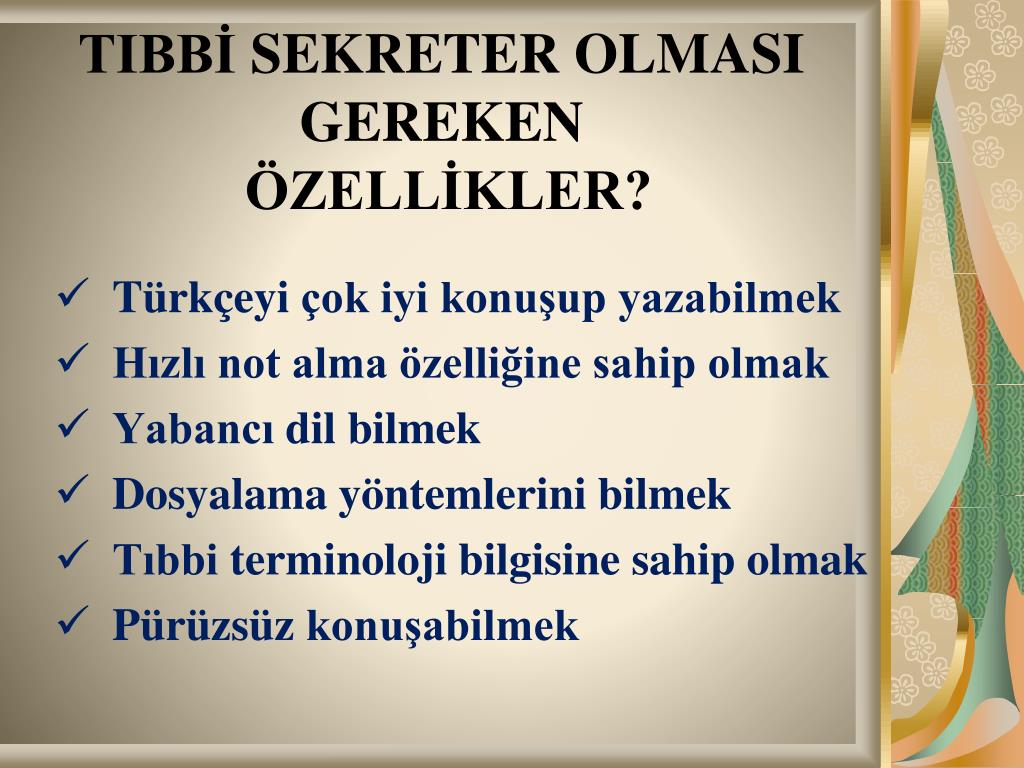 TIBBİ SEKRETER OLMASI GEREKEN ÖZELLİKLER?

✓ Türkçeyi çok iyi konuşup yazabilmek
✓ Hızlı not alma özelliğine sahip olmak
✓ Yabancı dil bilmek
✓ Dosyalama yöntemlerini bilmek
✓ Tıbbi terminoloji bilgisine sahip olmak
✓ Pürüzsüz konuşabilmek